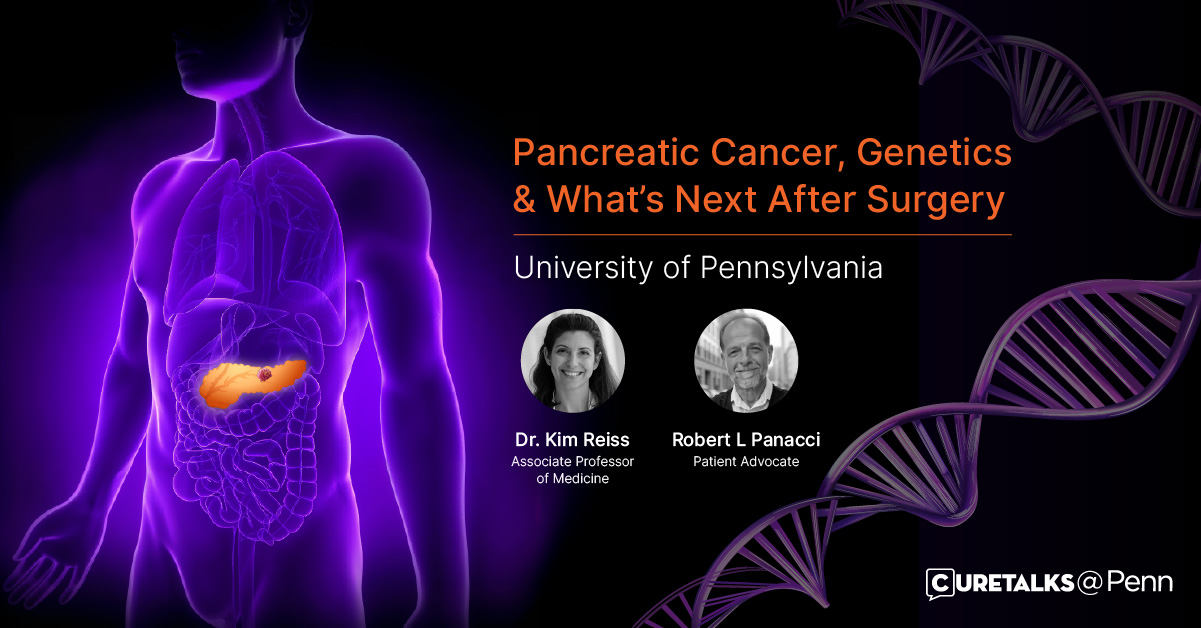 Pancreatic Cancer, Genetics & What's Next After Surgery

University of Pennsylvania

Dr. Kim Reiss
Associate Professor of Medicine

Robert L Panacci
Patient Advocate

CURETALKS@Penn